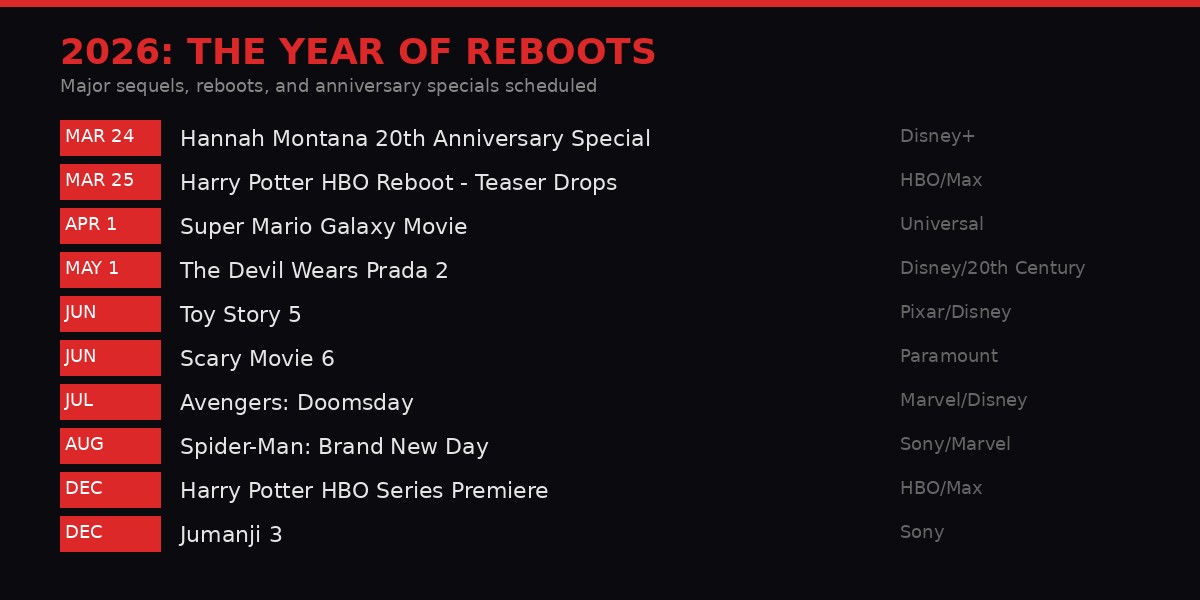 2026: THE YEAR OF REBOOTS

Major sequels, reboots, and anniversary specials scheduled

| | | |
|---|---|---|
| MAR 24 | Hannah Montana 20th Anniversary Special | Disney+ |
| MAR 25 | Harry Potter HBO Reboot - Teaser Drops | HBO/Max |
| APR 1 | Super Mario Galaxy Movie | Universal |
| MAY 1 | The Devil Wears Prada 2 | Disney/20th Century |
| JUN | Toy Story 5 | Pixar/Disney |
| JUN | Scary Movie 6 | Paramount |
| JUL | Avengers: Doomsday | Marvel/Disney |
| AUG | Spider-Man: Brand New Day | Sony/Marvel |
| DEC | Harry Potter HBO Series Premiere | HBO/Max |
| DEC | Jumanji 3 | Sony |